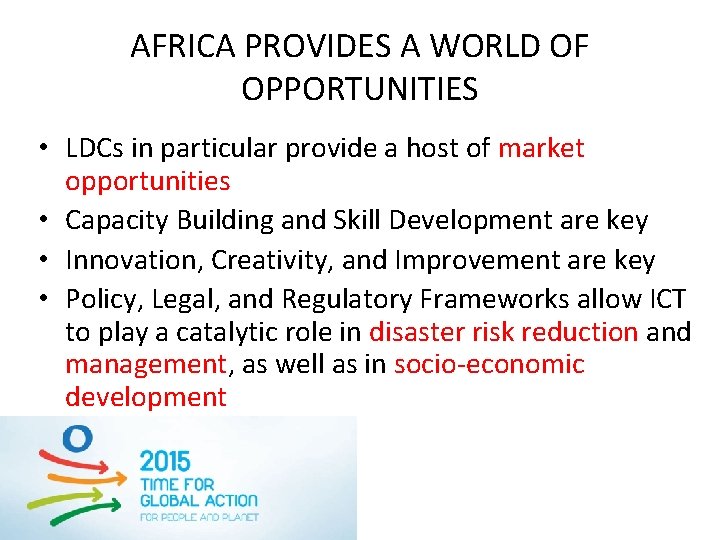 AFRICA PROVIDES A WORLD OF OPPORTUNITIES

• LDCs in particular provide a host of market opportunities
• Capacity Building and Skill Development are key
• Innovation, Creativity, and Improvement are key
• Policy, Legal, and Regulatory Frameworks allow ICT to play a catalytic role in disaster risk reduction and management, as well as in socio-economic development

2015
TIME FOR
GLOBAL ACTION
FOR PEOPLE AND PLANET